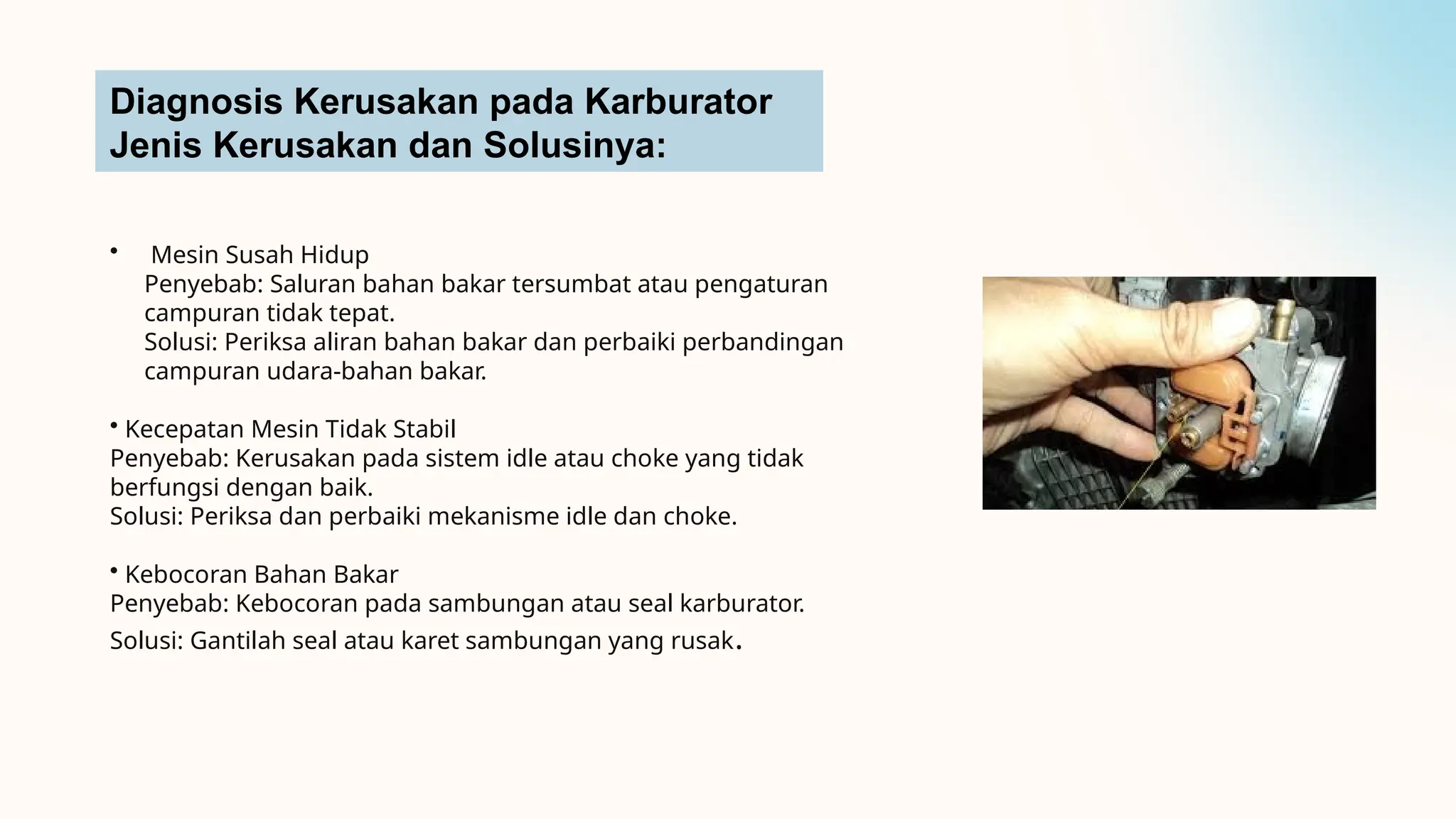 Diagnosis Kerusakan pada Karburator
Jenis Kerusakan dan Solusinya:

• Mesin Susah Hidup
Penyebab: Saluran bahan bakar tersumbat atau pengaturan campuran tidak tepat.
Solusi: Periksa aliran bahan bakar dan perbaiki perbandingan campuran udara-bahan bakar.

• Kecepatan Mesin Tidak Stabil
Penyebab: Kerusakan pada sistem idle atau choke yang tidak berfungsi dengan baik.
Solusi: Periksa dan perbaiki mekanisme idle dan choke.

• Kebocoran Bahan Bakar
Penyebab: Kebocoran pada sambungan atau seal karburator.
Solusi: Gantilah seal atau karet sambungan yang rusak.